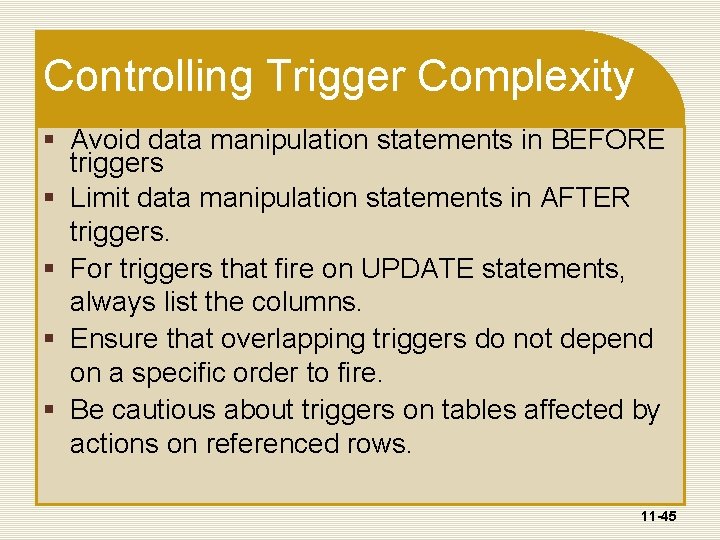 Controlling Trigger Complexity

▪ Avoid data manipulation statements in BEFORE triggers

▪ Limit data manipulation statements in AFTER triggers.

▪ For triggers that fire on UPDATE statements, always list the columns.

▪ Ensure that overlapping triggers do not depend on a specific order to fire.

▪ Be cautious about triggers on tables affected by actions on referenced rows.

11-45